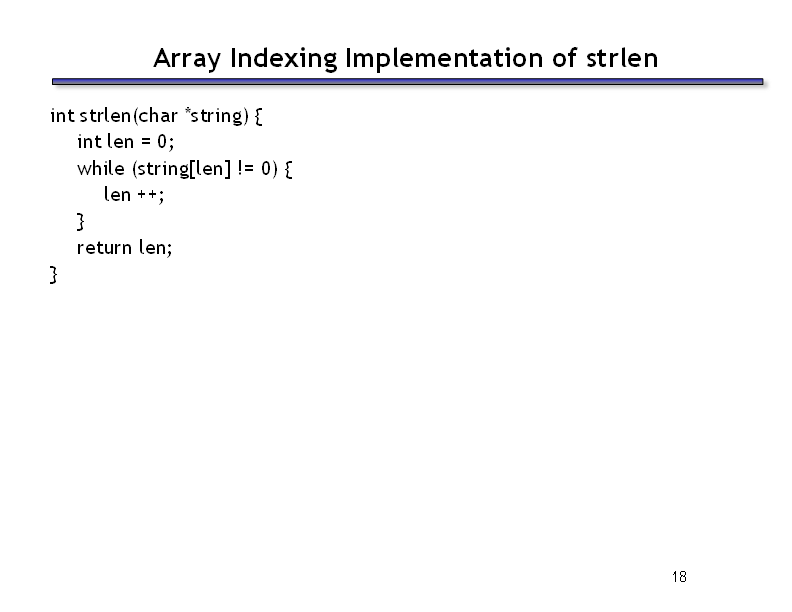 Array Indexing Implementation of strlen

int strlen(char *string) {
    int len = 0;
    while (string[len] != 0) {
        len ++;
    }
    return len;
}

18